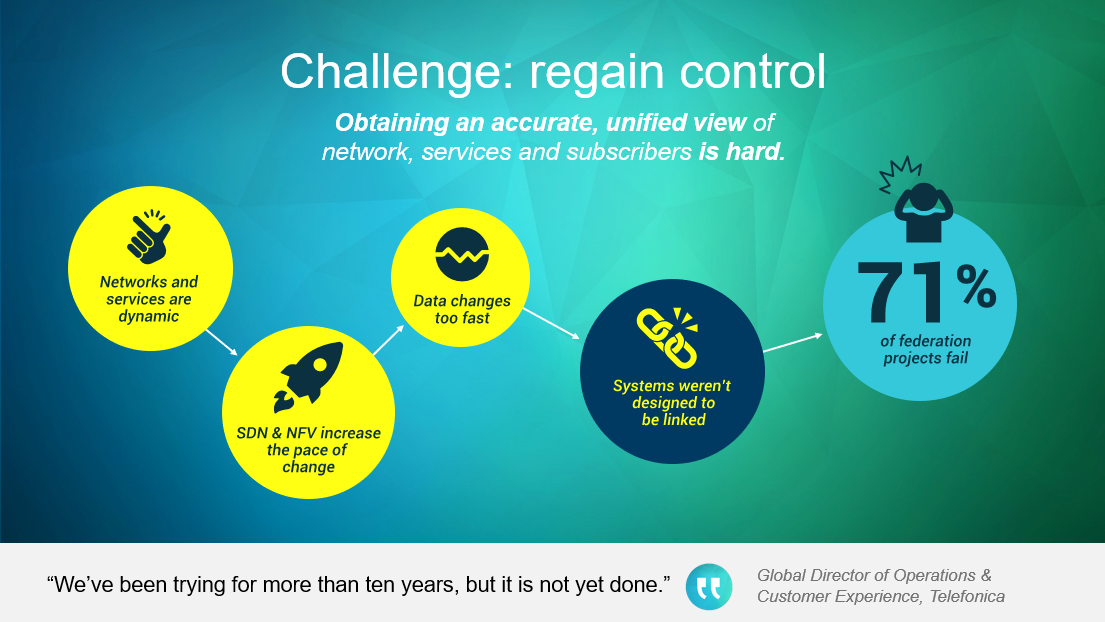 Challenge: regain control

Obtaining an accurate, unified view of network, services and subscribers is hard.

Networks and services are dynamic

SDN & NFV increase the pace of change

Data changes too fast

Systems weren't designed to be linked

71%

of federation projects fail

"We've been trying for more than ten years, but it is not yet done."

Global Director of Operations & Customer Experience, Telefonica